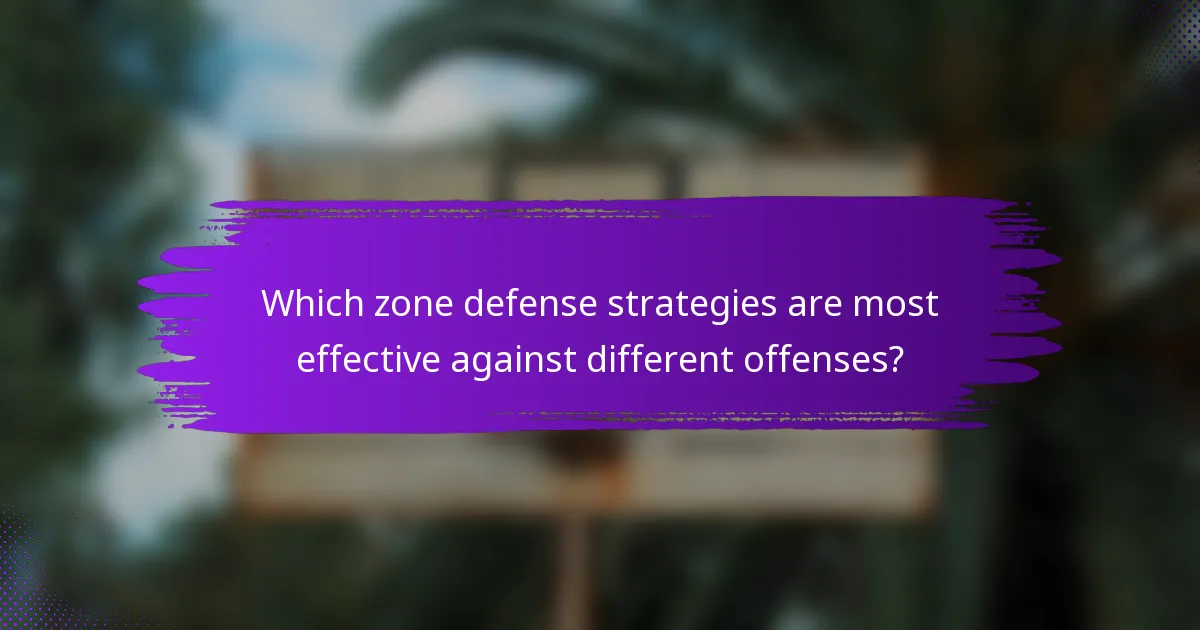 Which zone defense strategies are most effective against different offenses?